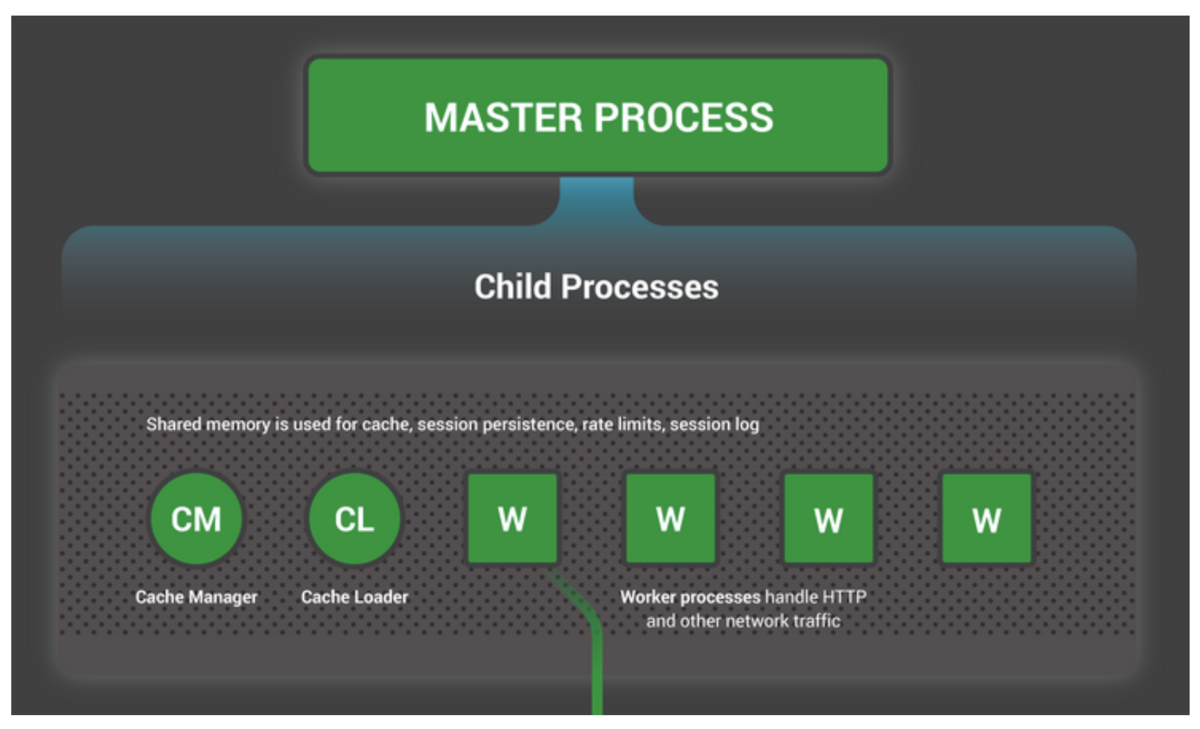 MASTER PROCESS

Child Processes

Shared memory is used for cache, session persistence, rate limits, session log

CM

CL

W

W

W

W

Cache Manager

Cache Loader

Worker processes handle HTTP and other network traffic